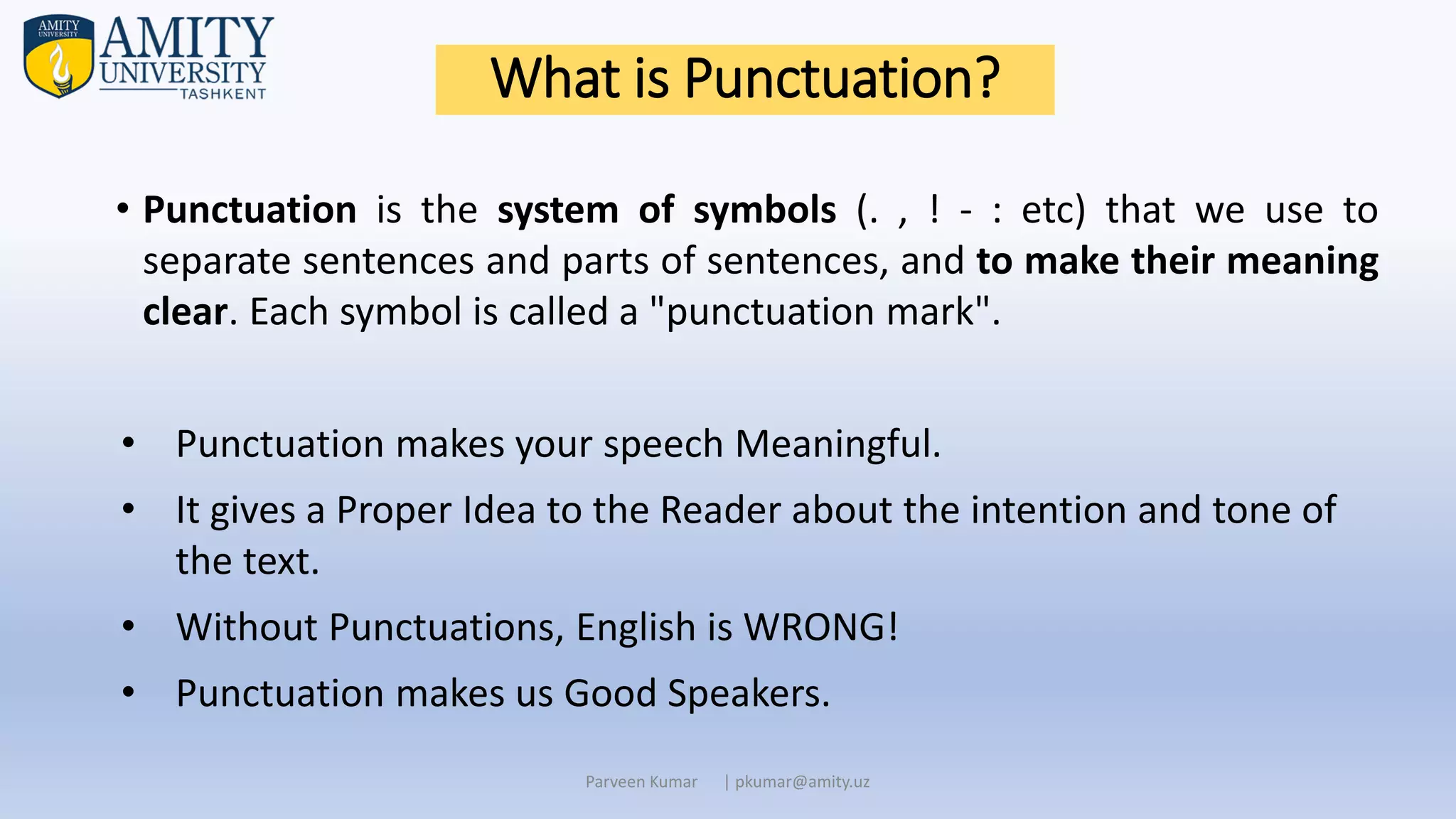 AMITY UNIVERSITY
AMITY
UNIVERSITY
TASHKENT

What is Punctuation?

• Punctuation is the system of symbols (. , ! - : etc) that we use to separate sentences and parts of sentences, and to make their meaning clear. Each symbol is called a "punctuation mark".

• Punctuation makes your speech Meaningful.
• It gives a Proper Idea to the Reader about the intention and tone of the text.
• Without Punctuations, English is WRONG!
• Punctuation makes us Good Speakers.

Parveen Kumar | pkumar@amity.uz